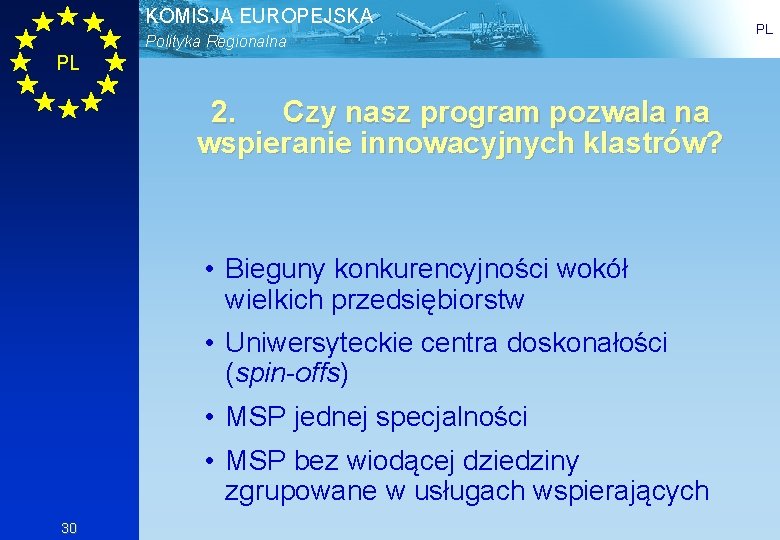 PL

KOMISJA EUROPEJSKA
Polityka Regionalna

PL

2. Czy nasz program pozwala na wspieranie innowacyjnych klastrów?

• Bieguny konkurencyjności wokół wielkich przedsiębiorstw
• Uniwersyteckie centra doskonałości (spin-offs)
• MSP jednej specjalności
• MSP bez wiodącej dziedziny zgrupowane w usługach wspierających

30